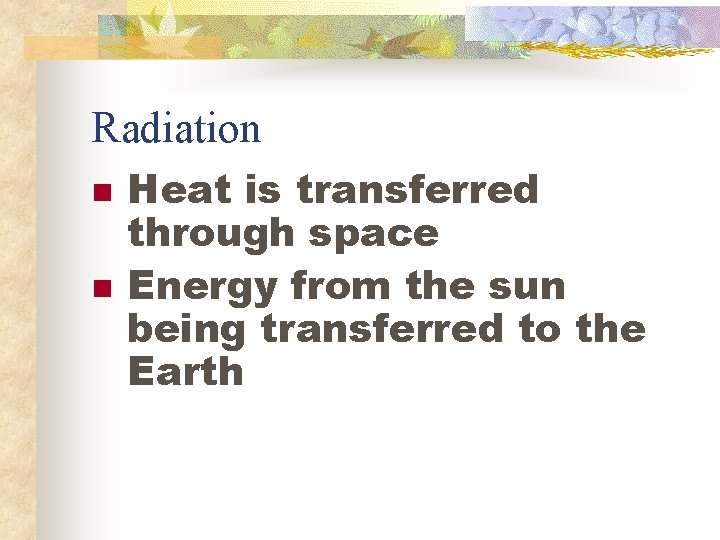 Radiation

- Heat is transferred through space
- Energy from the sun being transferred to the Earth